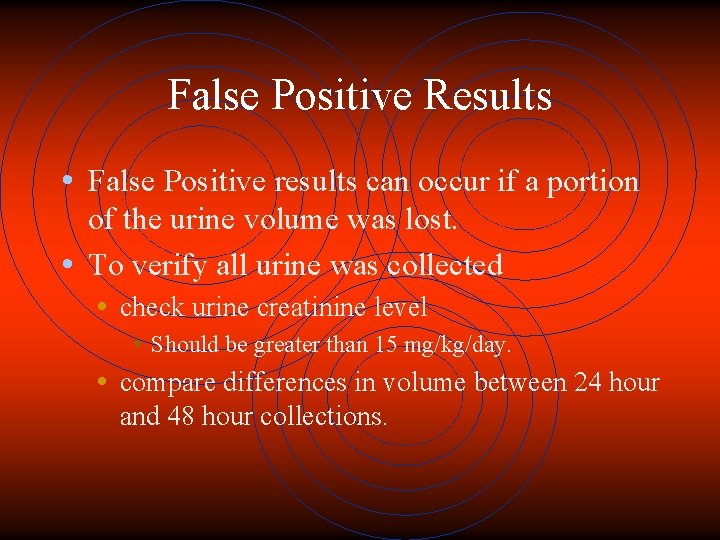 False Positive Results

• False Positive results can occur if a portion of the urine volume was lost.
• To verify all urine was collected
  • check urine creatinine level
    • Should be greater than 15 mg/kg/day.
  • compare differences in volume between 24 hour and 48 hour collections.